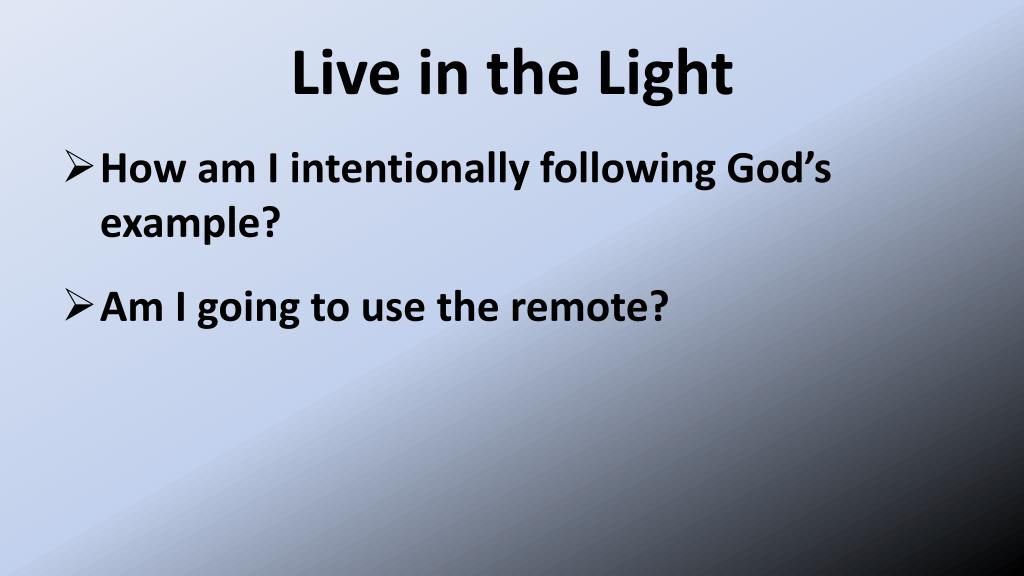 Live in the Light

➢ How am I intentionally following God’s example?

➢ Am I going to use the remote?